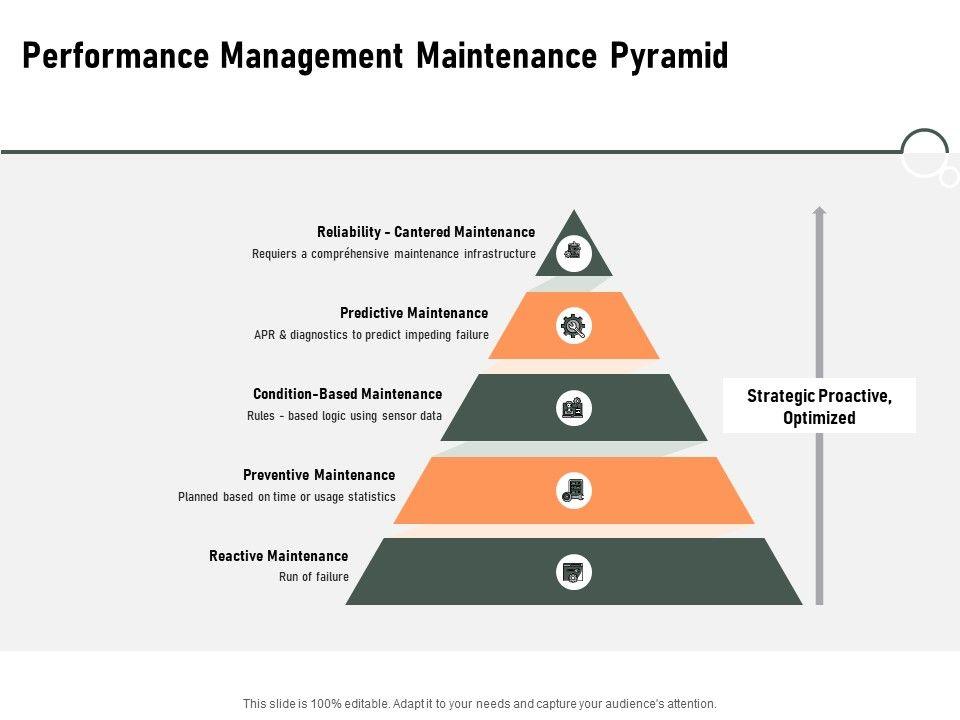 Performance Management Maintenance Pyramid

Reliability - Cantered Maintenance
Requiers a compréhensive maintenance infrastructure

Predictive Maintenance
APR & diagnostics to predict impeding failure

Condition-Based Maintenance
Rules - based logic using sensor data

Preventive Maintenance
Planned based on time or usage statistics

Reactive Maintenance
Run of failure

Strategic Proactive, Optimized

This slide is 100% editable. Adapt it to your needs and capture your audience's attention.